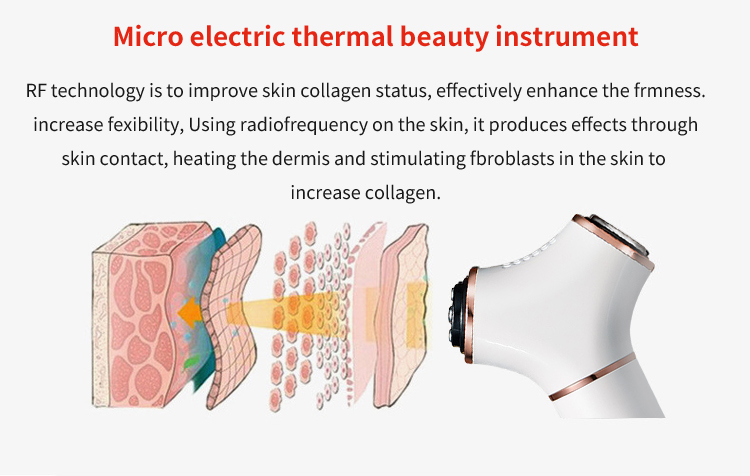 Micro electric thermal beauty instrument

RF technology is to improve skin collagen status, effectively enhance the frmness. increase fexibility, Using radiofrequency on the skin, it produces effects through skin contact, heating the dermis and stimulating fbroblasts in the skin to increase collagen.